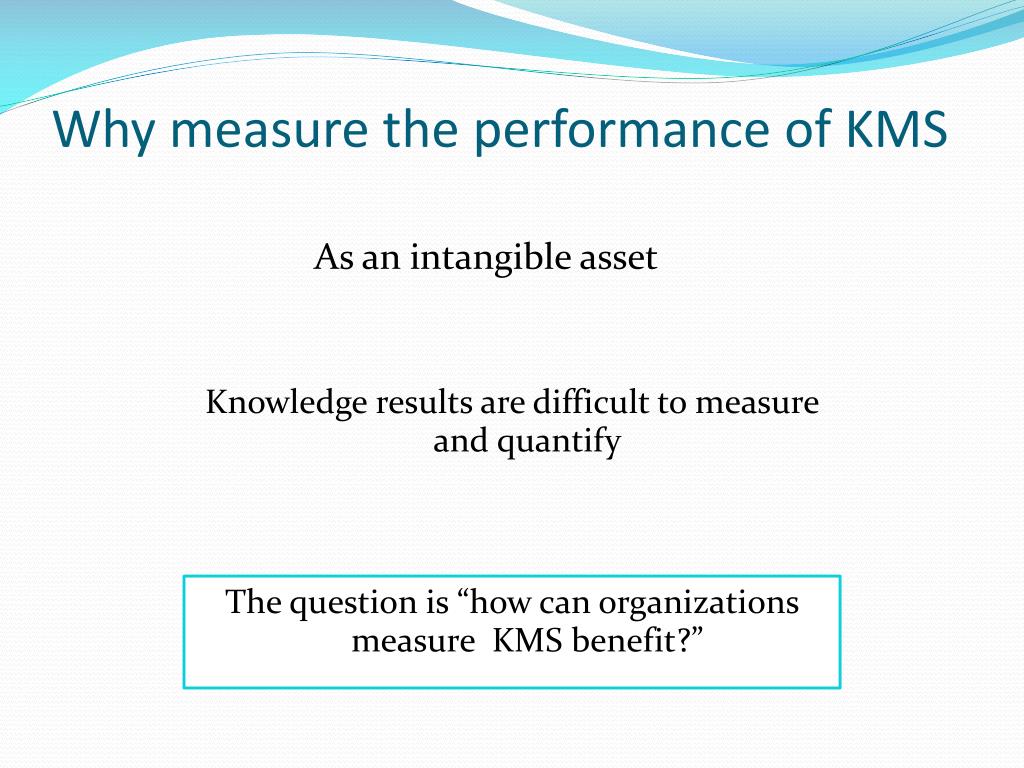 Why measure the performance of KMS

As an intangible asset

Knowledge results are difficult to measure and quantify

The question is “how can organizations measure KMS benefit?”